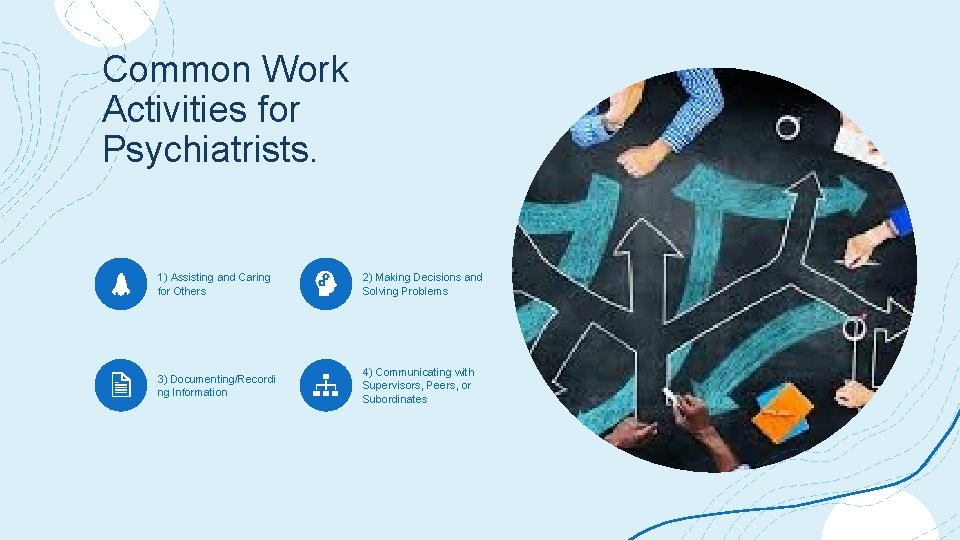 Common Work Activities for Psychiatrists.

1) Assisting and Caring for Others

2) Making Decisions and Solving Problems

3) Documenting/Recording Information

4) Communicating with Supervisors, Peers, or Subordinates